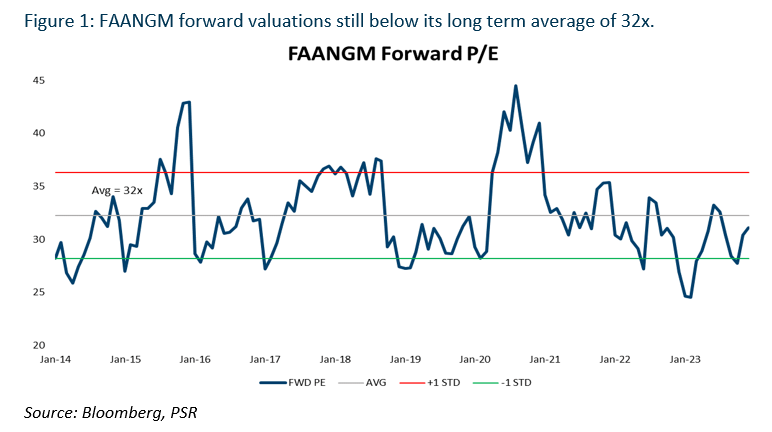 Figure 1: FAANGM forward valuations still below its long term average of 32x.

FAANGM Forward P/E

45
40
35
30
25
20

Avg = 32x

Jan-14 Jan-15 Jan-16 Jan-17 Jan-18 Jan-19 Jan-20 Jan-21 Jan-22 Jan-23

FWD PE AVG +1 STD -1 STD

Source: Bloomberg, PSR